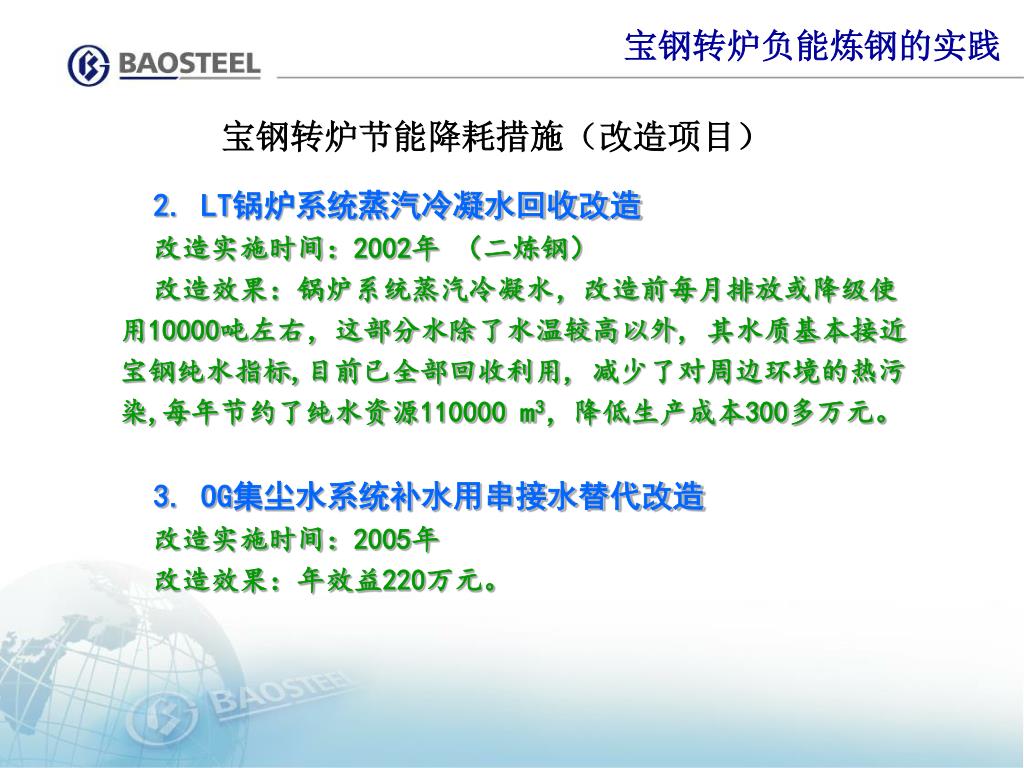 BAOSTEEL

宝钢转炉负能炼钢的实践

宝钢转炉节能降耗措施（改造项目）

2. LT锅炉系统蒸汽冷凝水回收改造

改造实施时间：2002年 （二炼钢）

改造效果：锅炉系统蒸汽冷凝水，改造前每月排放或降级使用10000吨左右，这部分水除了水温较高以外，其水质基本接近宝钢纯水指标,目前已全部回收利用，减少了对周边环境的热污染,每年节约了纯水资源110000 $m^3$，降低生产成本300多万元。

3. OG集尘水系统补水用串接水替代改造

改造实施时间：2005年

改造效果：年效益220万元。

BAOSTEEL